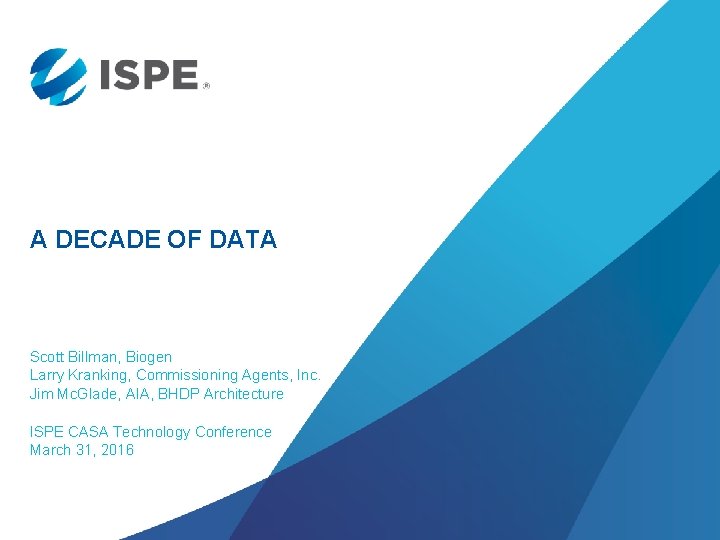 ISPE®

A DECADE OF DATA

Scott Billman, Biogen
Larry Kranking, Commissioning Agents, Inc.
Jim McGlade, AIA, BHDP Architecture

ISPE CASA Technology Conference
March 31, 2016